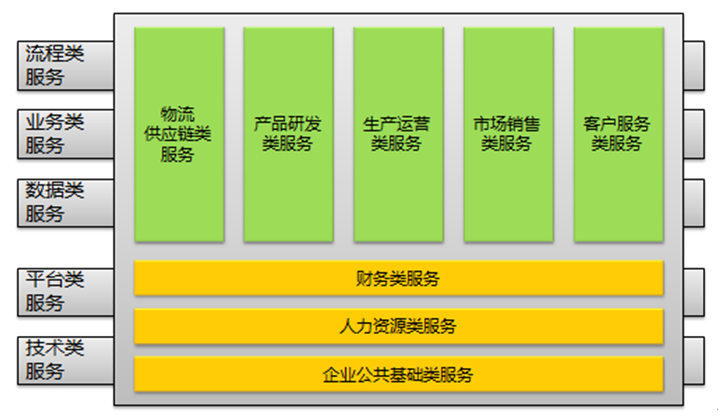 流程类服务

业务类服务

数据类服务

平台类服务

技术类服务

物流供应链类服务

产品研发类服务

生产运营类服务

市场销售类服务

客户服务类服务

财务类服务

人力资源类服务

企业公共基础类服务